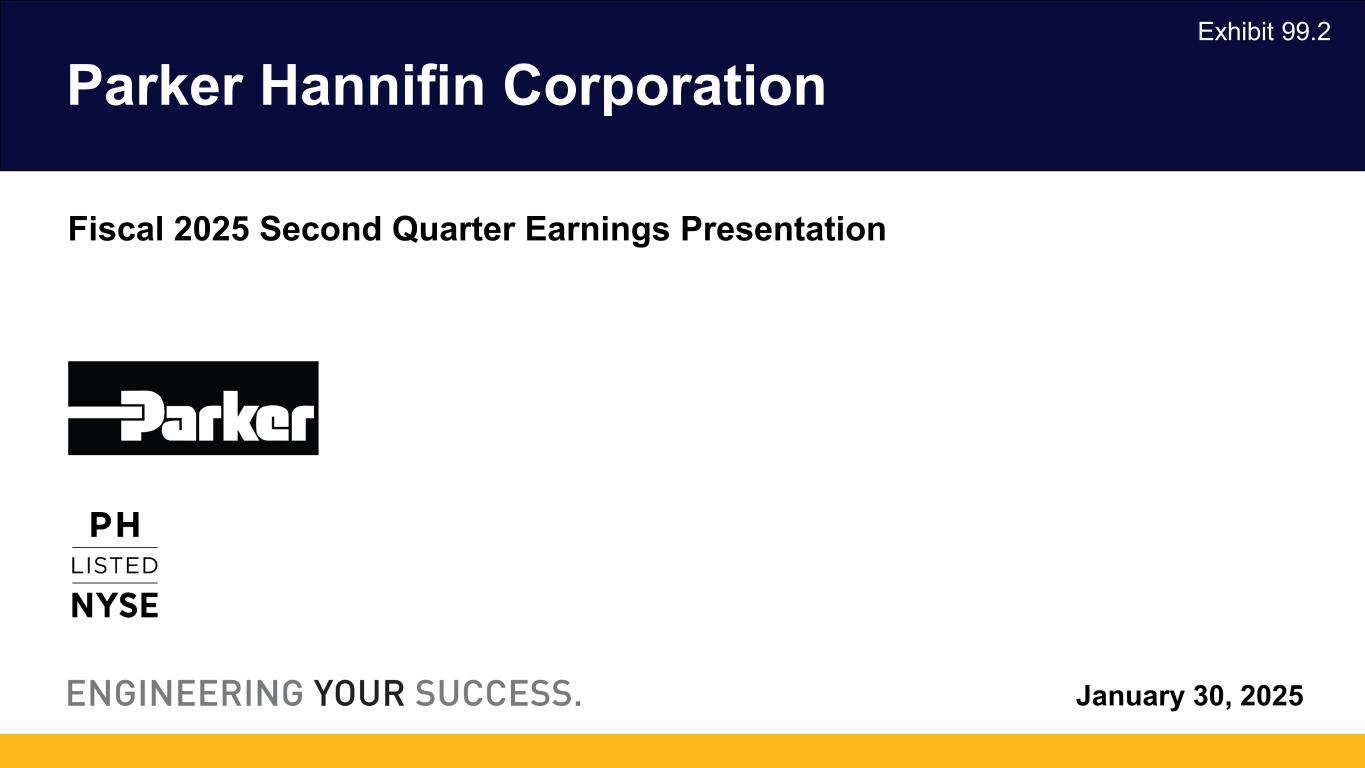 Exhibit 99.2

Parker Hannifin Corporation

Fiscal 2025 Second Quarter Earnings Presentation

Parker

PH
LISTED
NYSE

ENGINEERING YOUR SUCCESS.

January 30, 2025